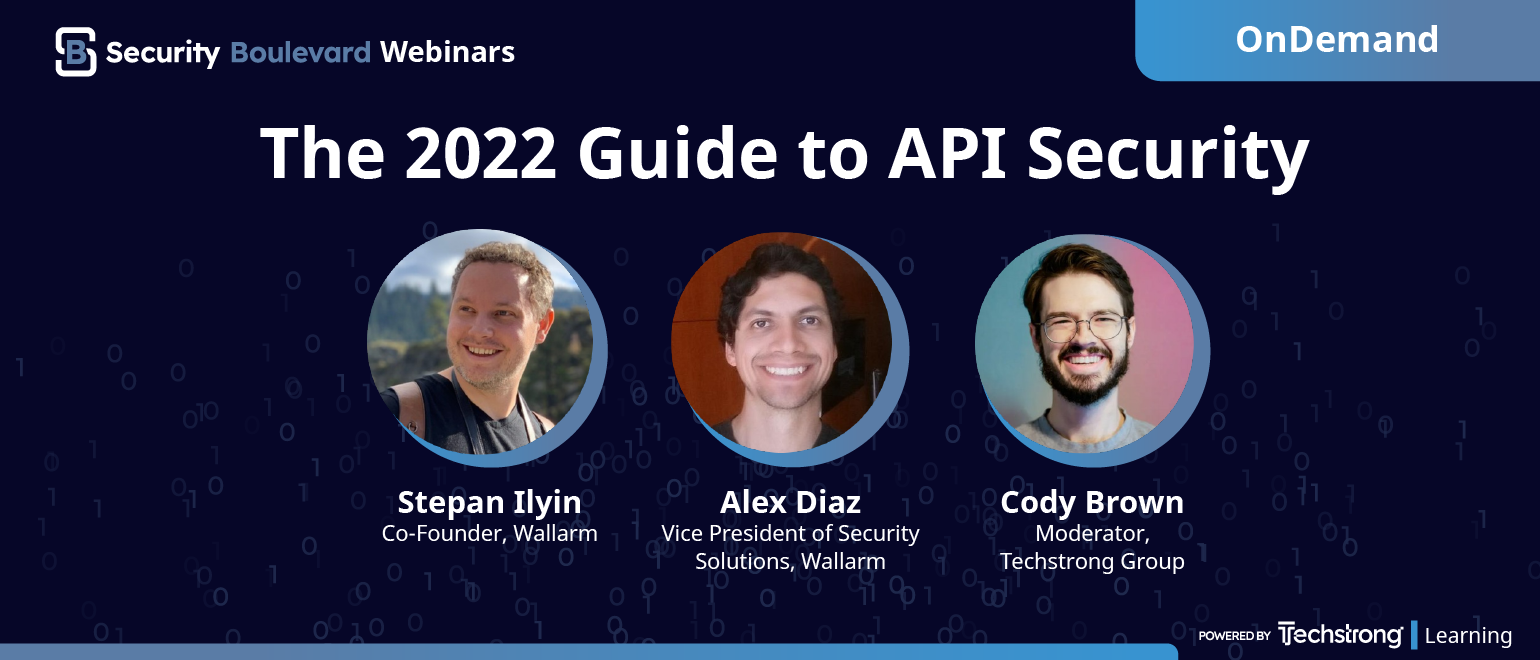 Security Boulevard Webinars

OnDemand

The 2022 Guide to API Security

Stepan Ilyin
Co-Founder, Wallarm

Alex Diaz
Vice President of Security Solutions, Wallarm

Cody Brown
Moderator, Techstrong Group

POWERED BY Techstrong Learning